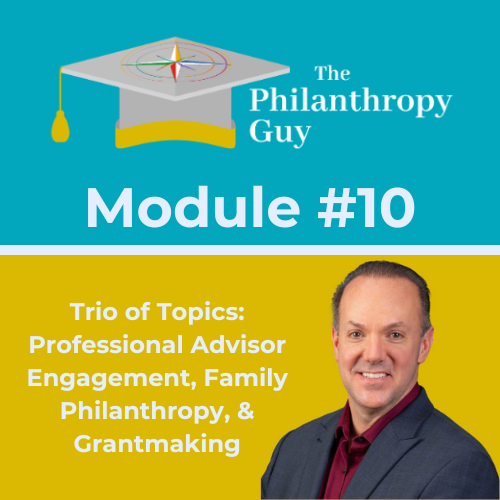 The Philanthropy Guy

Module #10

Trio of Topics: Professional Advisor Engagement, Family Philanthropy, & Grantmaking